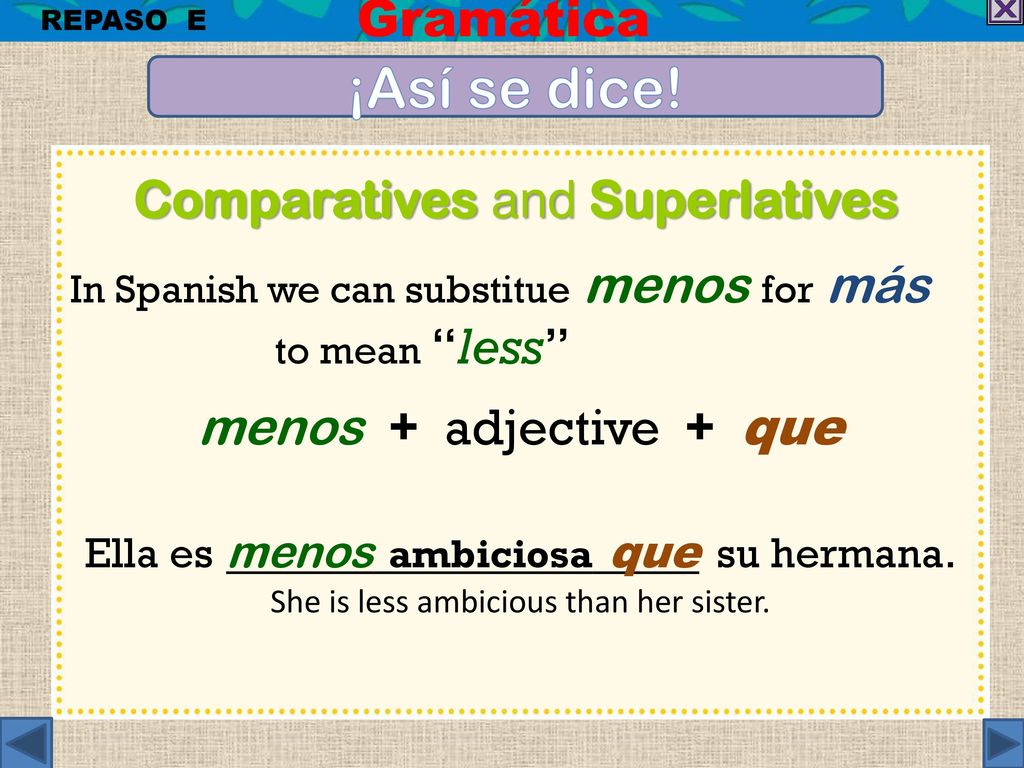 REPASO E

Gramática

¡Así se dice!

Comparatives and Superlatives

In Spanish we can substitue menos for más to mean "less"

menos + adjective + que

Ella es menos ambiciosa que su hermana.

She is less ambicious than her sister.